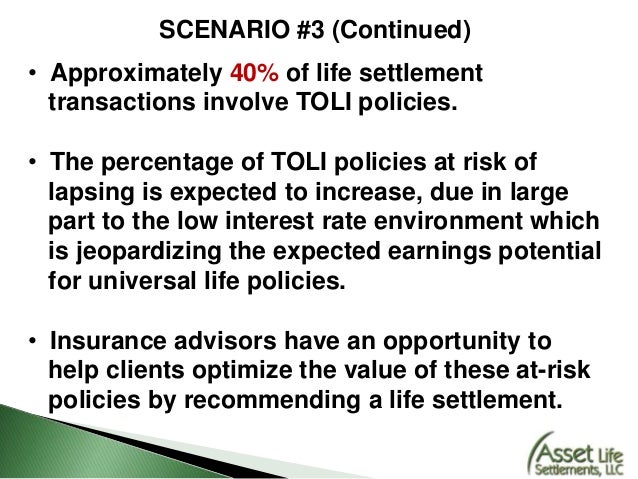 SCENARIO #3 (Continued)

• Approximately 40% of life settlement transactions involve TOLI policies.

• The percentage of TOLI policies at risk of lapsing is expected to increase, due in large part to the low interest rate environment which is jeopardizing the expected earnings potential for universal life policies.

• Insurance advisors have an opportunity to help clients optimize the value of these at-risk policies by recommending a life settlement.

Asset Life Settlements, LLC